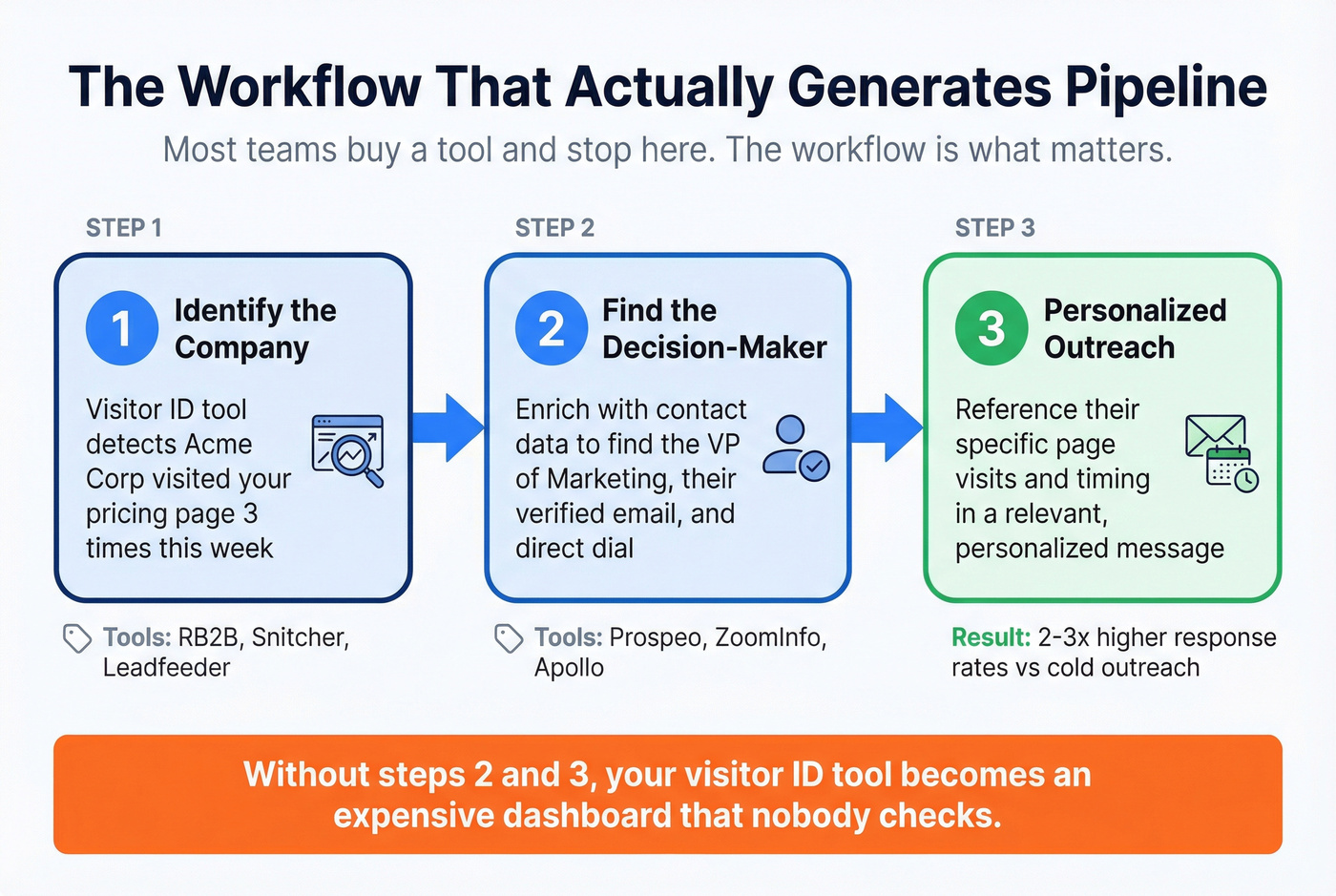 The Workflow That Actually Generates Pipeline

Most teams buy a tool and stop here. The workflow is what matters.

STEP 1

1 Identify the Company

Visitor ID tool detects Acme Corp visited your pricing page 3 times this week

Tools: RB2B, Snitcher, Leadfeeder

STEP 2

2 Find the Decision-Maker

Enrich with contact data to find the VP of Marketing, their verified email, and direct dial

Tools: Prospeo, ZoomInfo, Apollo

STEP 3

3 Personalized Outreach

Reference their specific page visits and timing in a relevant, personalized message

Result: 2-3x higher response rates vs cold outreach

Without steps 2 and 3, your visitor ID tool becomes an expensive dashboard that nobody checks.